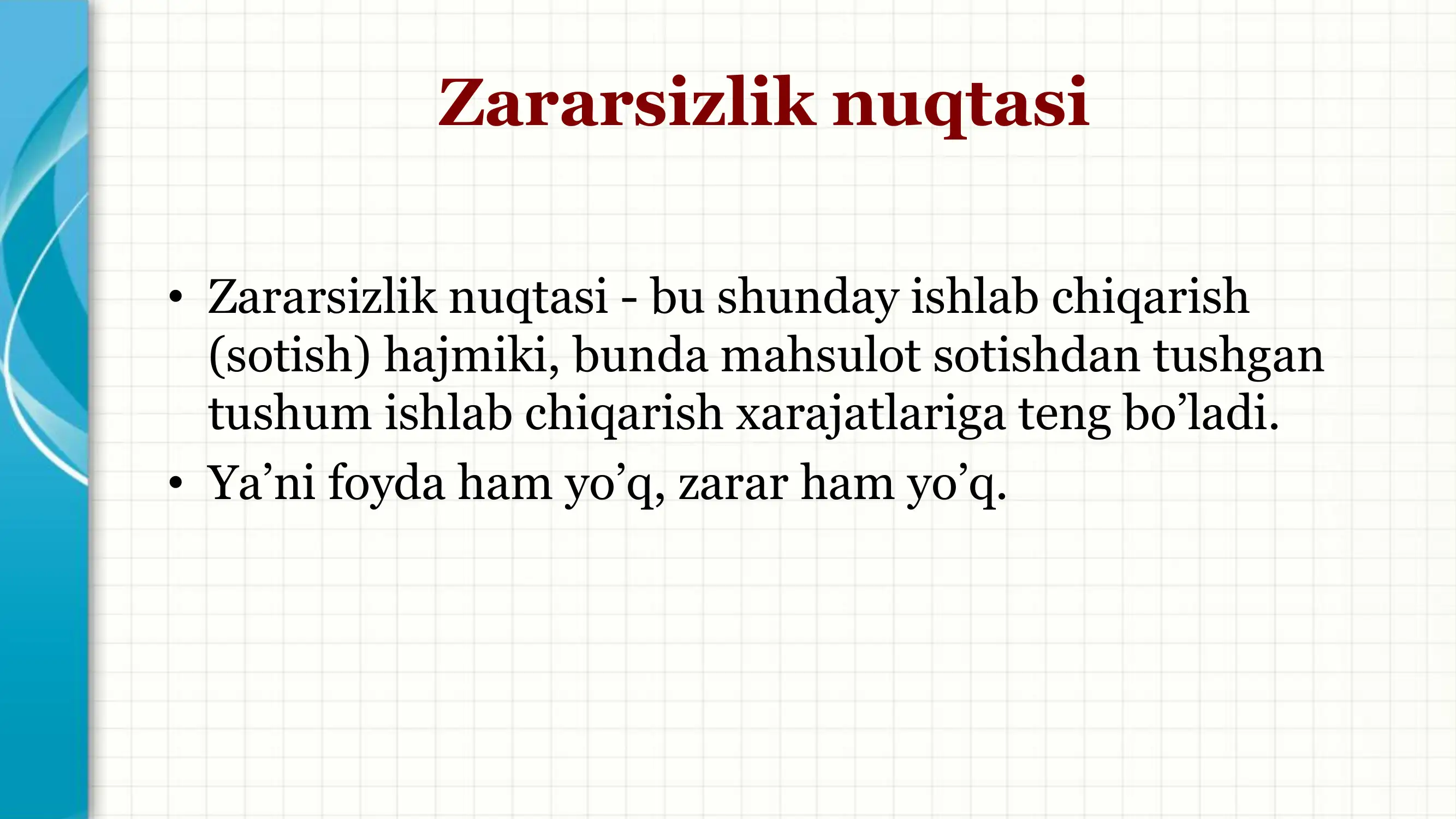 Zararsizlik nuqtasi

• Zararsizlik nuqtasi - bu shunday ishlab chiqarish (sotish) hajmiki, bunda mahsulot sotishdan tushgan tushum ishlab chiqarish xarajatlariga teng bo’ladi.
• Ya’ni foyda ham yo’q, zarar ham yo’q.